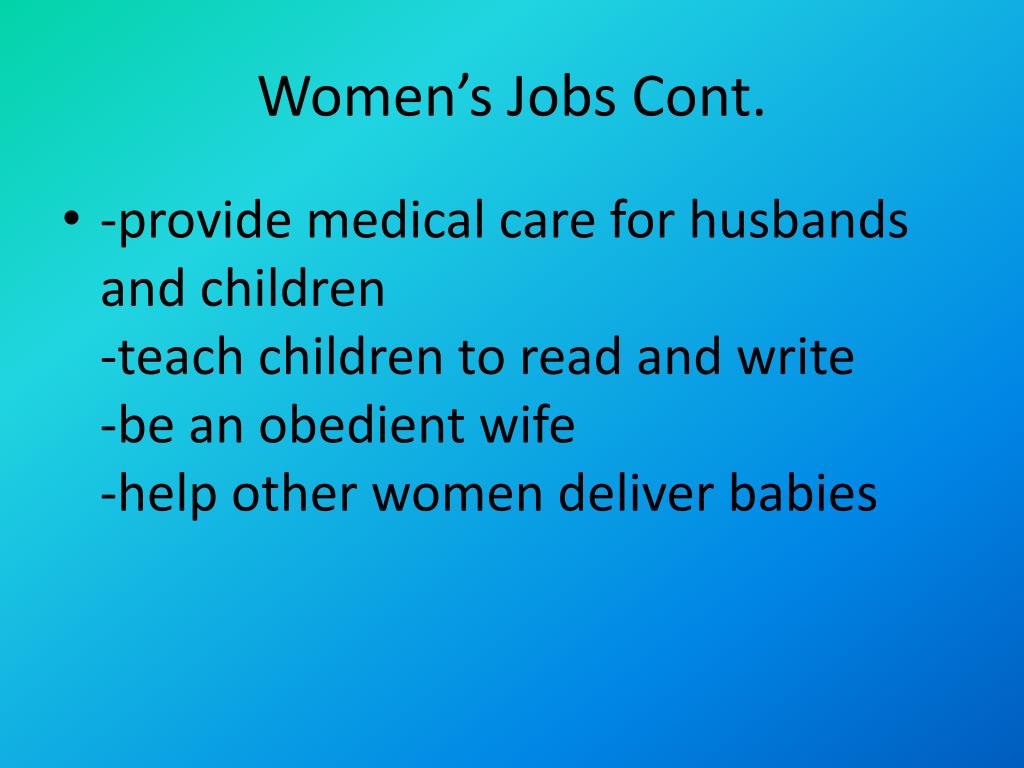 Women’s Jobs Cont.

• -provide medical care for husbands and children
-teach children to read and write
-be an obedient wife
-help other women deliver babies